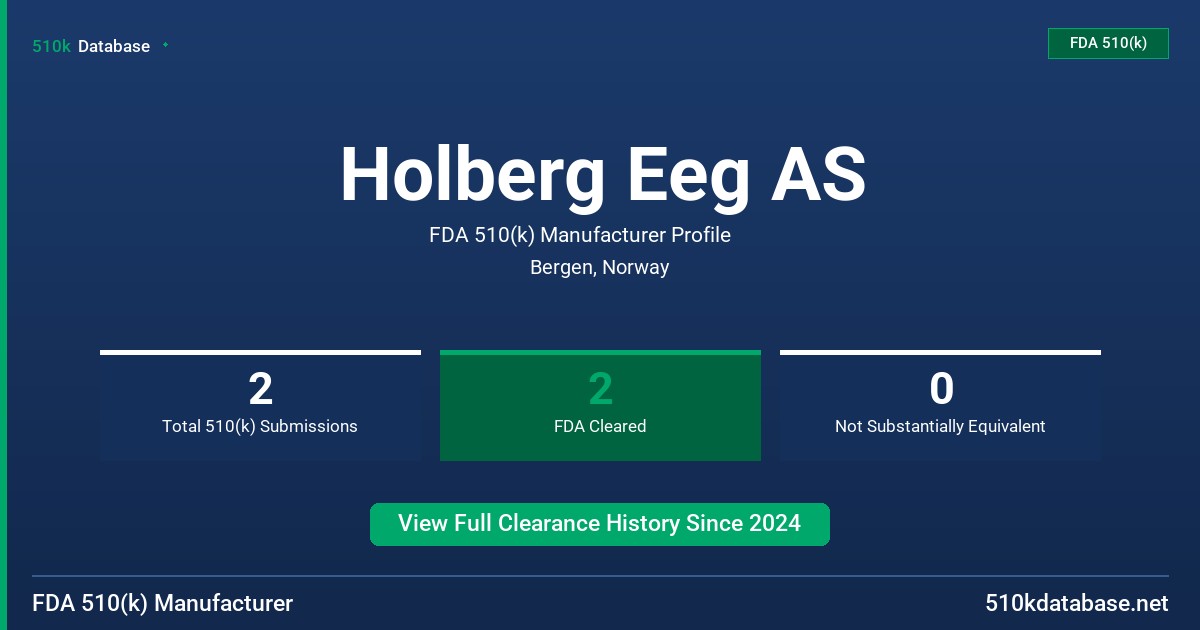 510k Database

FDA 510(k)

Holberg Eeg AS

FDA 510(k) Manufacturer Profile

Bergen, Norway

2
Total 510(k) Submissions

2
FDA Cleared

0
Not Substantially Equivalent

View Full Clearance History Since 2024

FDA 510(k) Manufacturer

510kdatabase.net